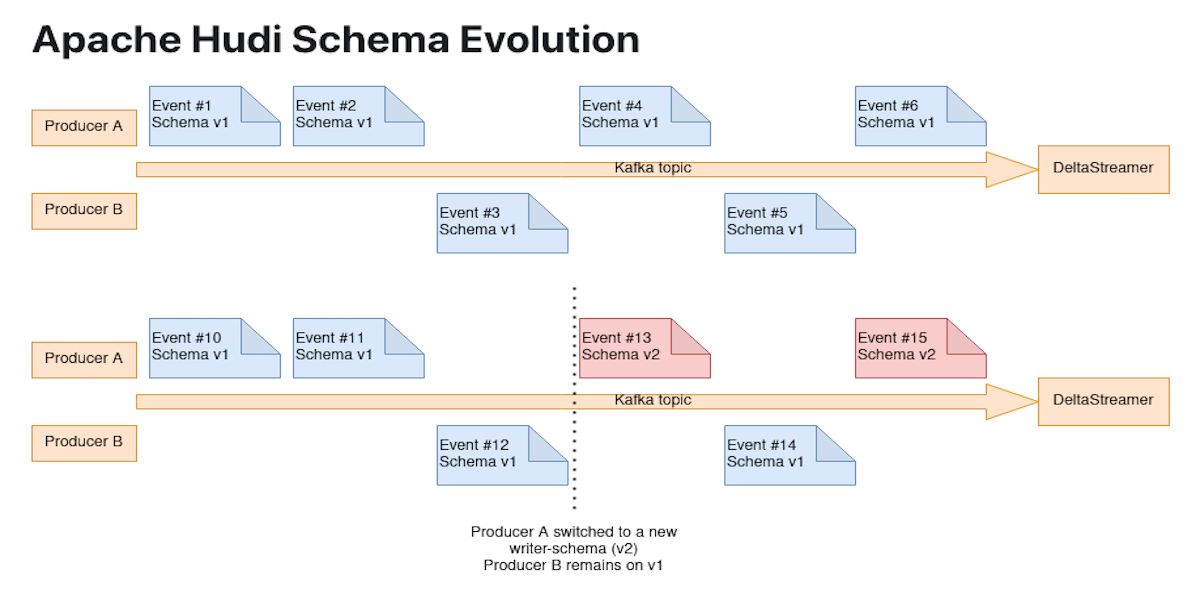 Apache Hudi Schema Evolution

Producer A

Event #1
Schema v1

Event #2
Schema v1

Event #4
Schema v1

Event #6
Schema v1

Kafka topic

DeltaStreamer

Producer B

Event #3
Schema v1

Event #5
Schema v1

Producer A

Event #10
Schema v1

Event #11
Schema v1

Event #13
Schema v2

Event #15
Schema v2

Kafka topic

DeltaStreamer

Producer B

Event #12
Schema v1

Event #14
Schema v1

Producer A switched to a new writer-schema (v2)
Producer B remains on v1